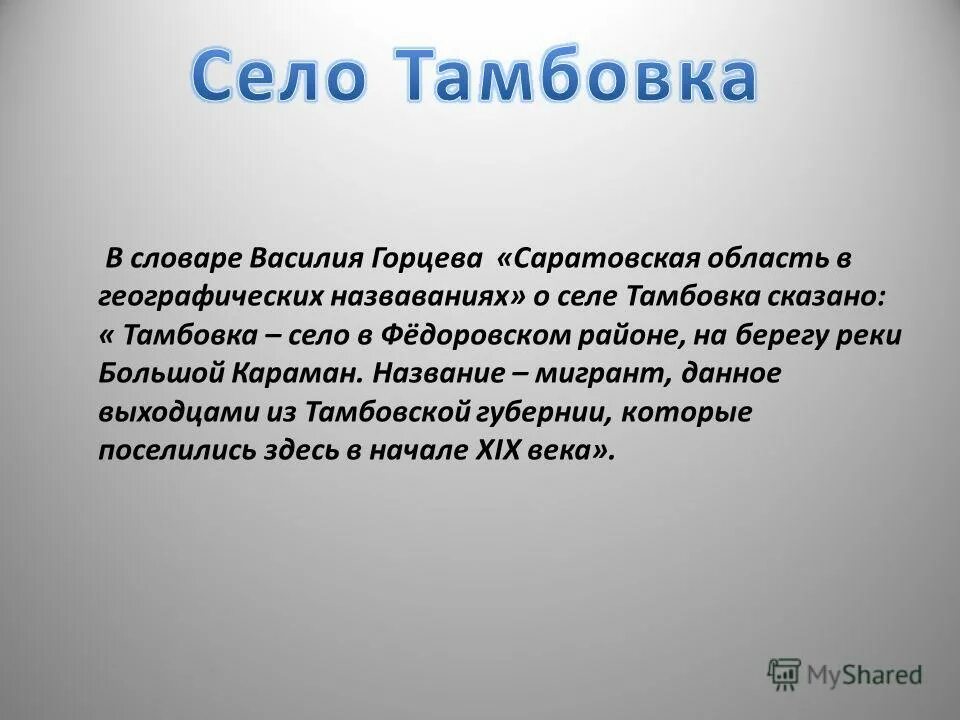 Село Тамбовка

В словаре Василия Горцева «Саратовская область в географических назваваниях» о селе Тамбовка сказано: « Тамбовка – село в Фёдоровском районе, на берегу реки Большой Караман. Название – мигрант, данное выходцами из Тамбовской губернии, которые поселились здесь в начале XIX века».

MyShared